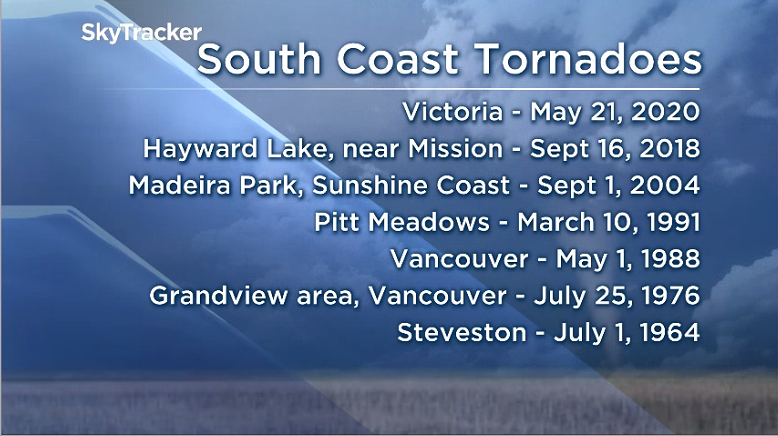 SkyTracker
South Coast Tornadoes

Victoria - May 21, 2020
Hayward Lake, near Mission - Sept 16, 2018
Madeira Park, Sunshine Coast - Sept 1, 2004
Pitt Meadows - March 10, 1991
Vancouver - May 1, 1988
Grandview area, Vancouver - July 25, 1976
Steveston - July 1, 1964